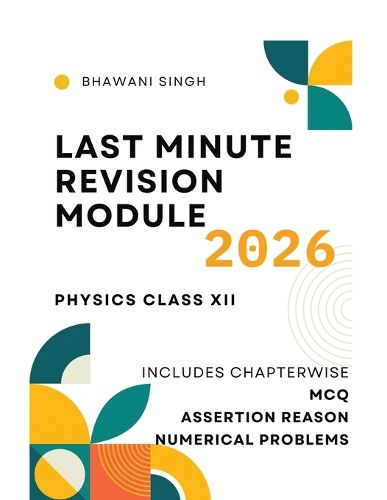 BHAWANI SINGH

LAST MINUTE REVISION MODULE 2026

PHYSICS CLASS XII

INCLUDES CHAPTERWISE
MCQ
ASSERTION REASON
NUMERICAL PROBLEMS